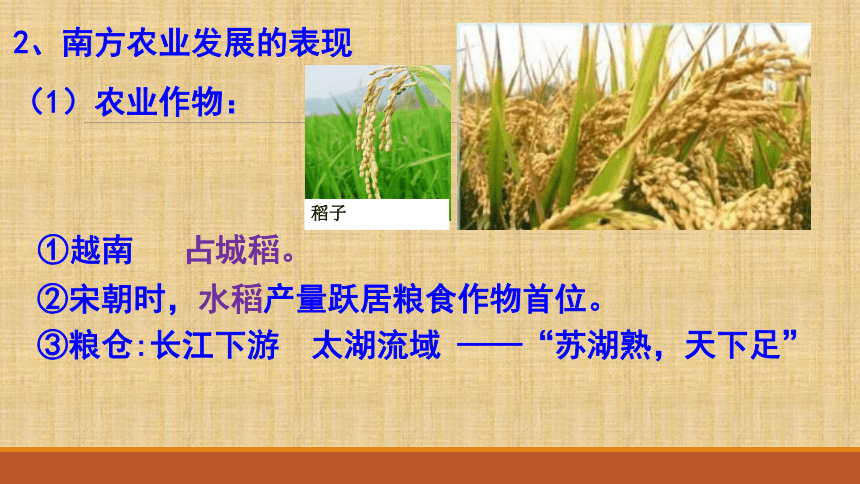 2、南方农业发展的表现

（1）农业作物：

稻子

①越南　占城稻。

②宋朝时，水稻产量跃居粮食作物首位。

③粮仓:长江下游　太湖流域 ——“苏湖熟，天下足”